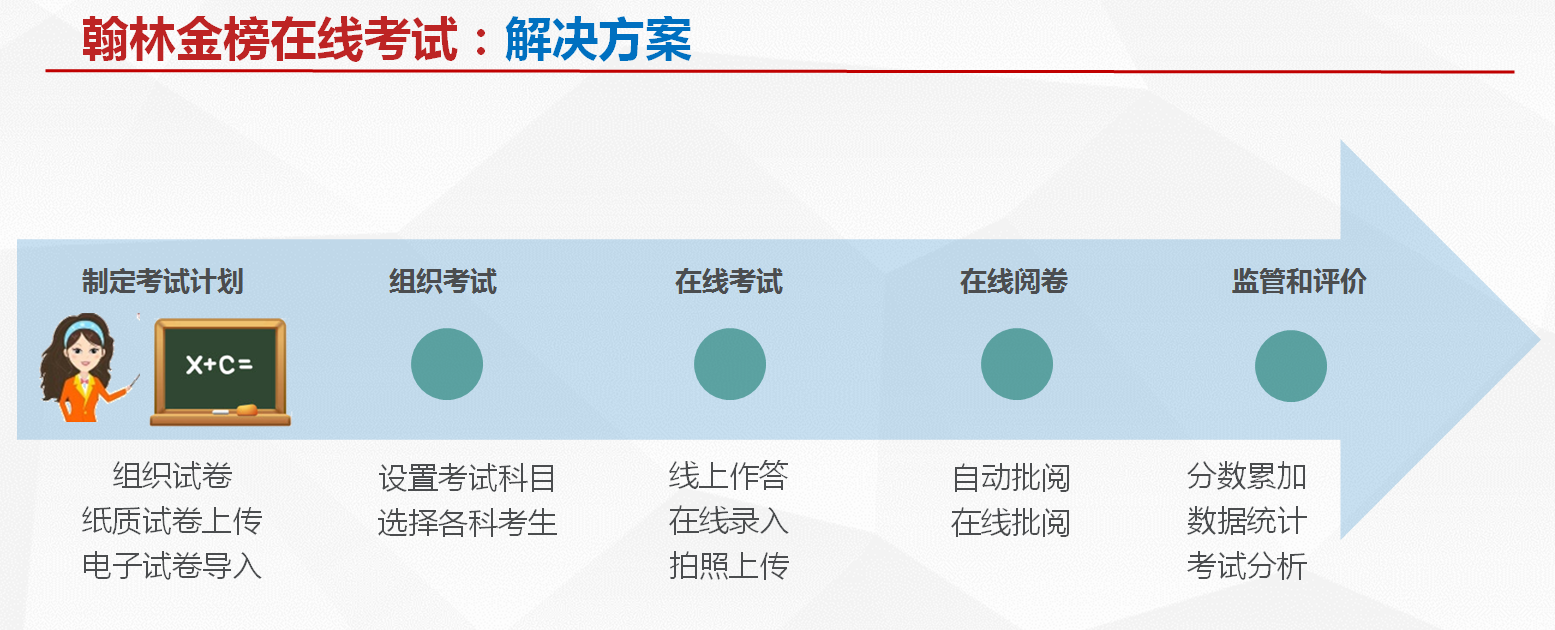 翰林金榜在线考试：解决方案

制定考试计划

X+C=

组织试卷
纸质试卷上传
电子试卷导入

组织考试

设置考试科目
选择各科考生

在线考试

线上作答
在线录入
拍照上传

在线阅卷

自动批阅
在线批阅

监管和评价

分数累加
数据统计
考试分析